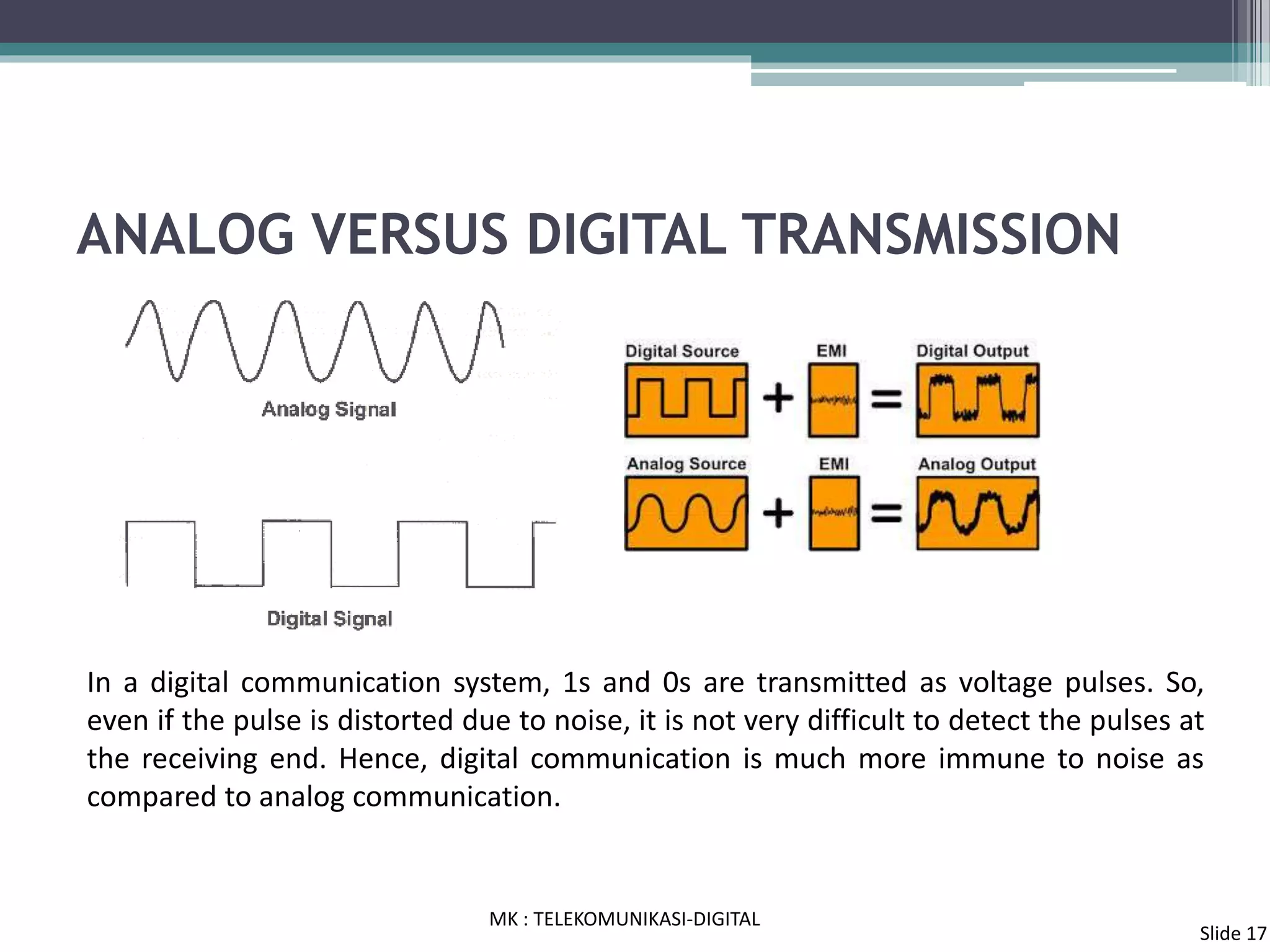 ANALOG VERSUS DIGITAL TRANSMISSION

Analog Signal

Digital Signal

Digital Source + EMI = Digital Output

Analog Source + EMI = Analog Output

In a digital communication system, 1s and 0s are transmitted as voltage pulses. So, even if the pulse is distorted due to noise, it is not very difficult to detect the pulses at the receiving end. Hence, digital communication is much more immune to noise as compared to analog communication.

MK : TELEKOMUNIKASI-DIGITAL

Slide 17